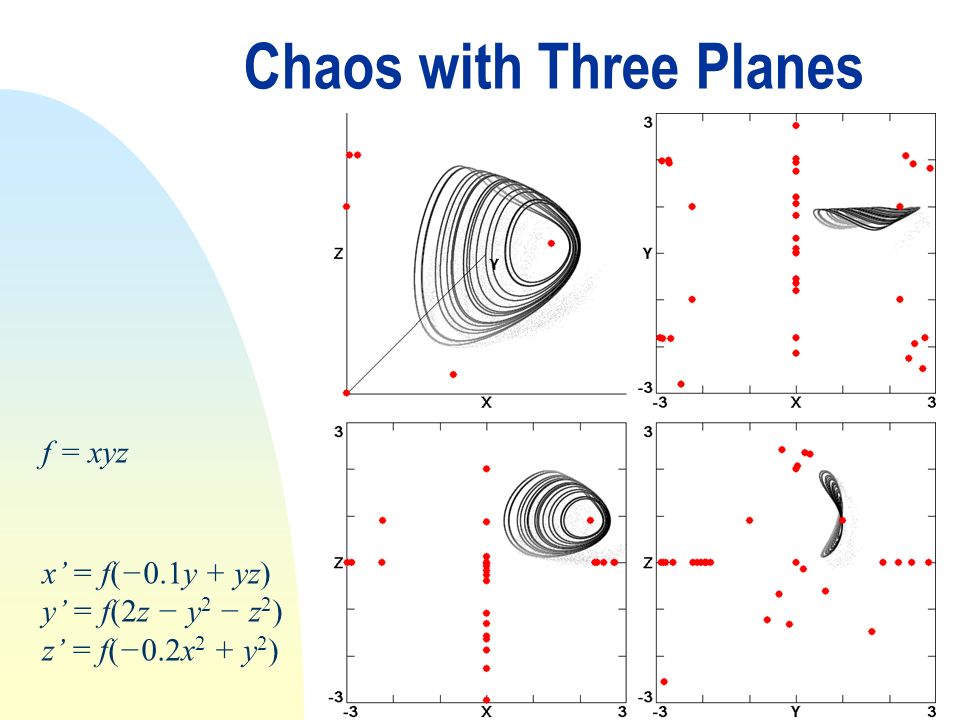 Chaos with Three Planes

Z
Y
X

3
Y
-3
-3
X
3

3
Z
-3
-3
X
3

3
Z
-3
-3
Y
3

$f = xyz$

$x' = f(-0.1y + yz)$
$y' = f(2z - y^2 - z^2)$
$z' = f(-0.2x^2 + y^2)$